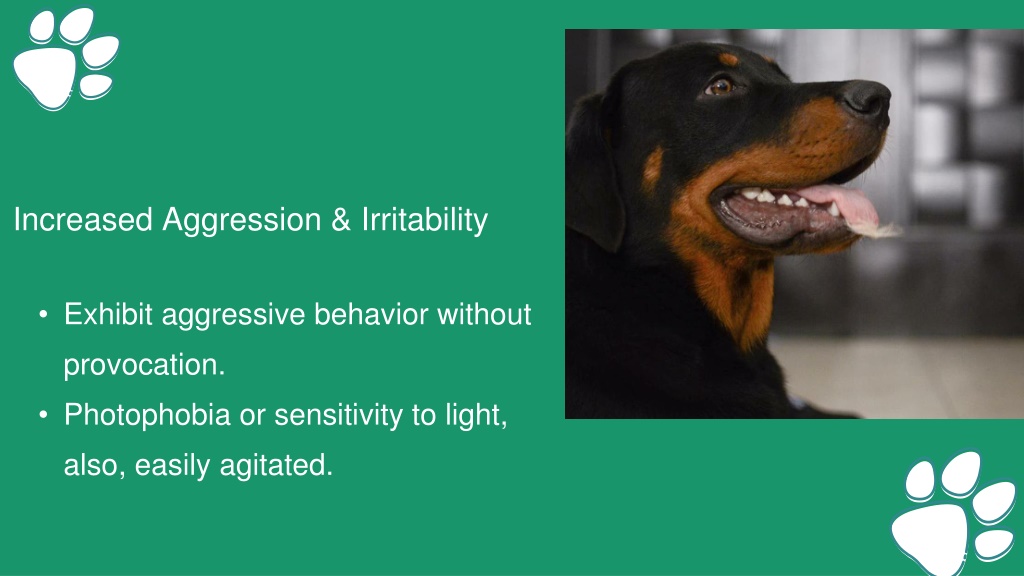 Increased Aggression & Irritability

• Exhibit aggressive behavior without provocation.
• Photophobia or sensitivity to light, also, easily agitated.